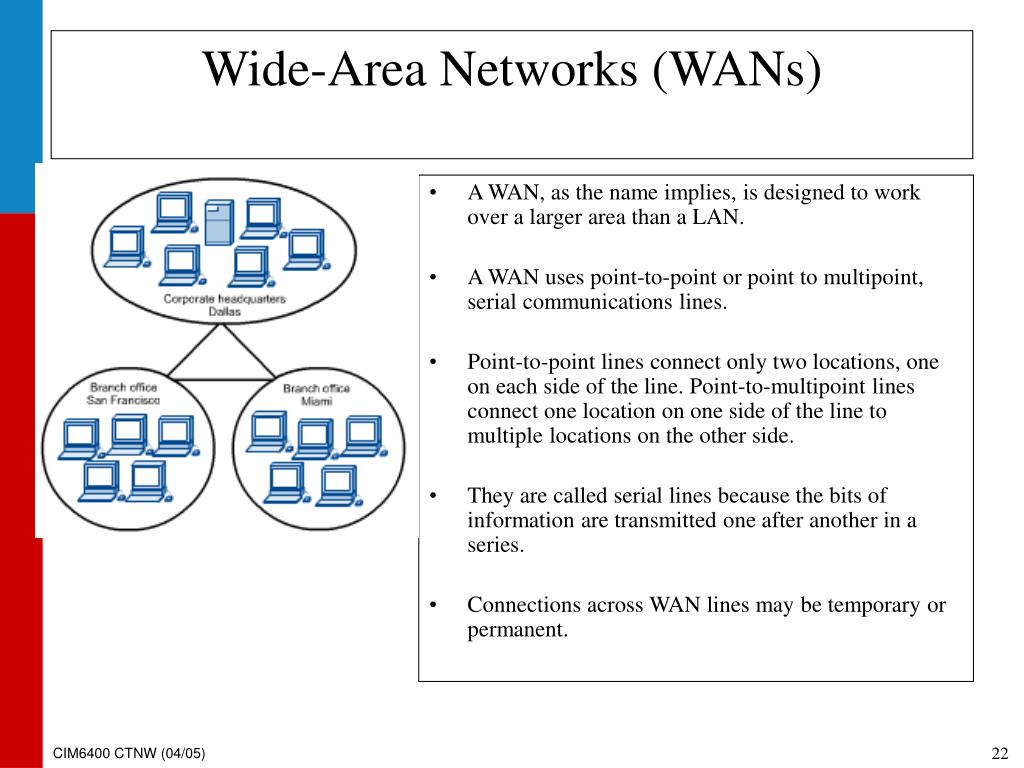 Wide-Area Networks (WANs)

Corporate headquarters
Dallas

Branch office
San Francisco

Branch office
Miami

• A WAN, as the name implies, is designed to work over a larger area than a LAN.

• A WAN uses point-to-point or point to multipoint, serial communications lines.

• Point-to-point lines connect only two locations, one on each side of the line. Point-to-multipoint lines connect one location on one side of the line to multiple locations on the other side.

• They are called serial lines because the bits of information are transmitted one after another in a series.

• Connections across WAN lines may be temporary or permanent.

CIM6400 CTNW (04/05)

22